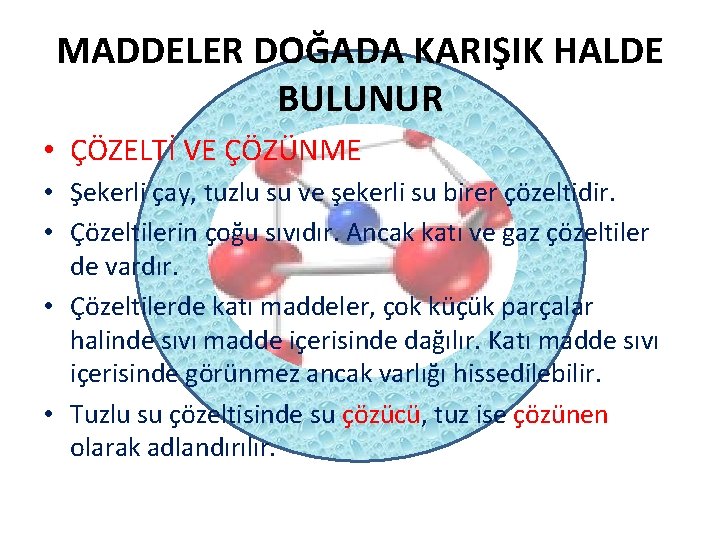 MADDELER DOĞADA KARIŞIK HALDE BULUNUR

• ÇÖZELTİ VE ÇÖZÜNME

• Şekerli çay, tuzlu su ve şekerli su birer çözeltidir.

• Çözeltilerin çoğu sıvıdır. Ancak katı ve gaz çözeltiler de vardır.

• Çözeltilerde katı maddeler, çok küçük parçalar halinde sıvı madde içerisinde dağılır. Katı madde sıvı içerisinde görünmez ancak varlığı hissedilebilir.

• Tuzlu su çözeltisinde su çözücü, tuz ise çözünen olarak adlandırılır.